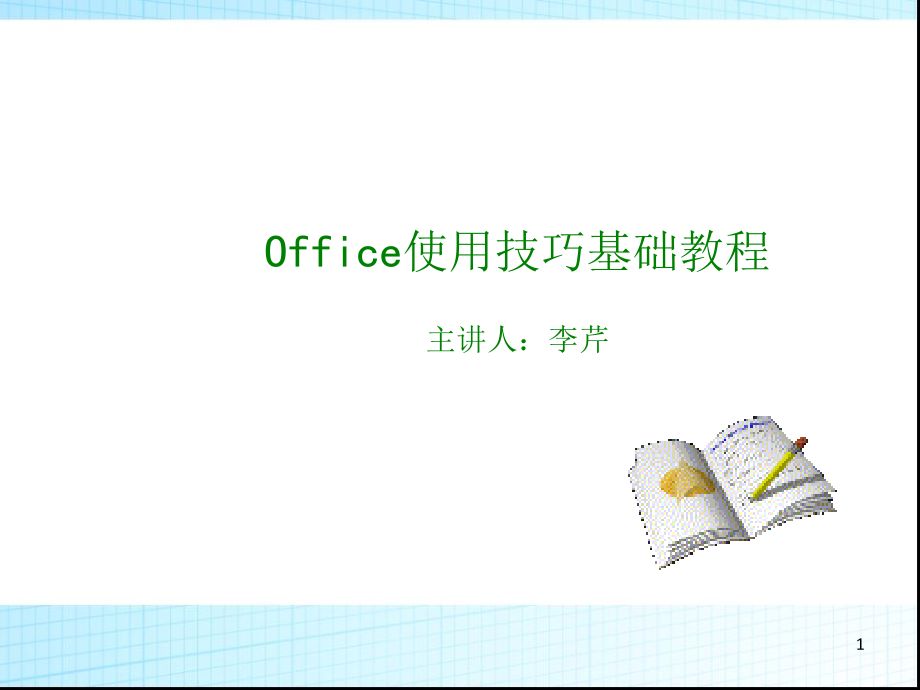 Office使用技巧基础教程

主讲人：李芹

1